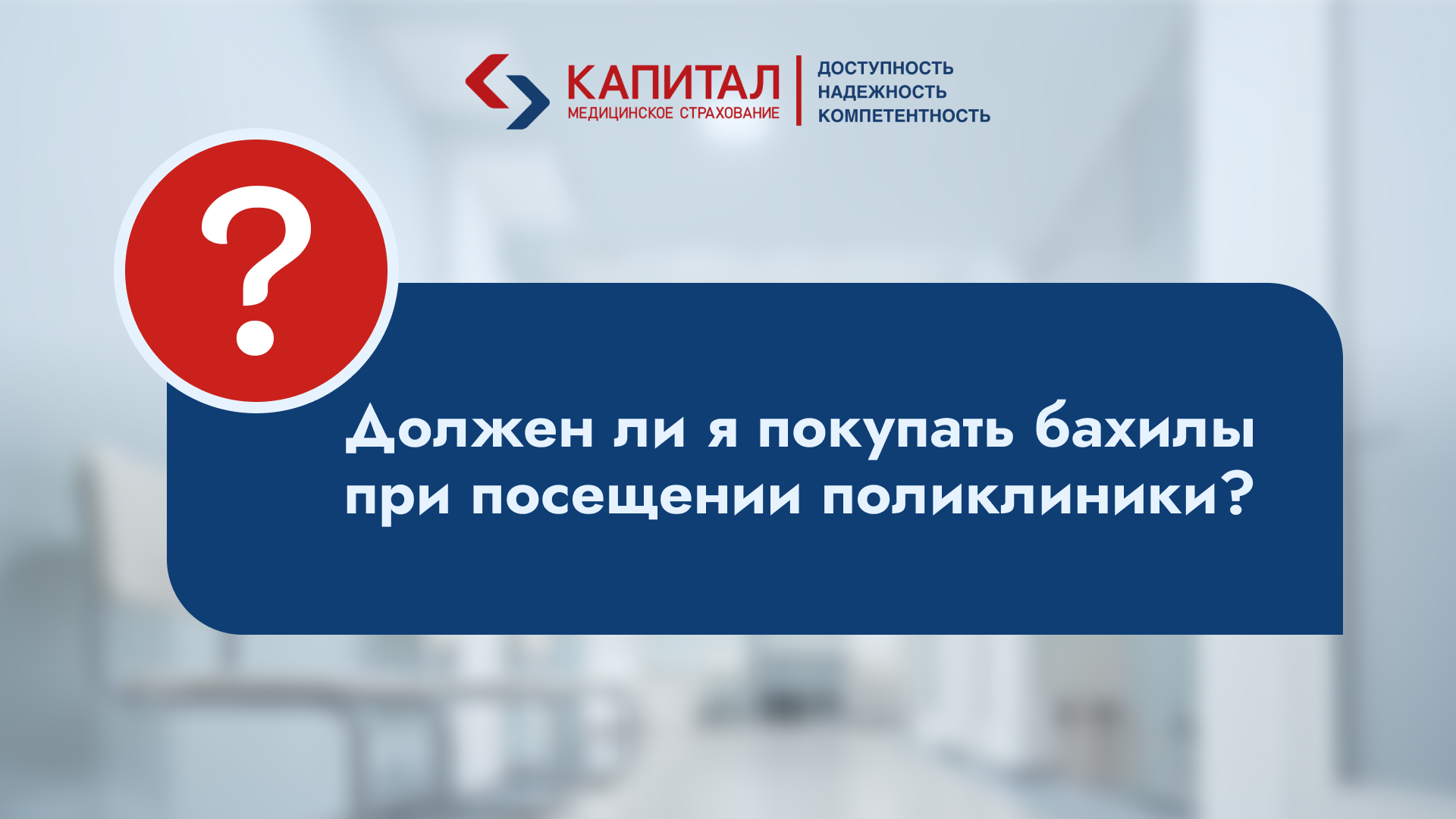 КАПИТАЛ
МЕДИЦИНСКОЕ СТРАХОВАНИЕ

ДОСТУПНОСТЬ
НАДЕЖНОСТЬ
КОМПЕТЕНТНОСТЬ

?

Должен ли я покупать бахилы при посещении поликлиники?